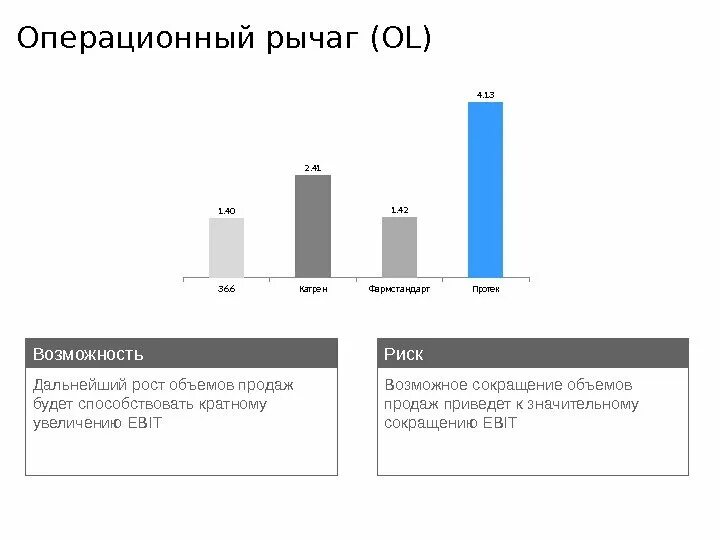 Операционный рычаг (OL)

1.40
2.41
1.42
4.13

36.6
Катрен
Фармстандарт
Протек

Возможность

Дальнейший рост объемов продаж будет способствовать кратному увеличению EBIT

Риск

Возможное сокращение объемов продаж приведет к значительному сокращению EBIT